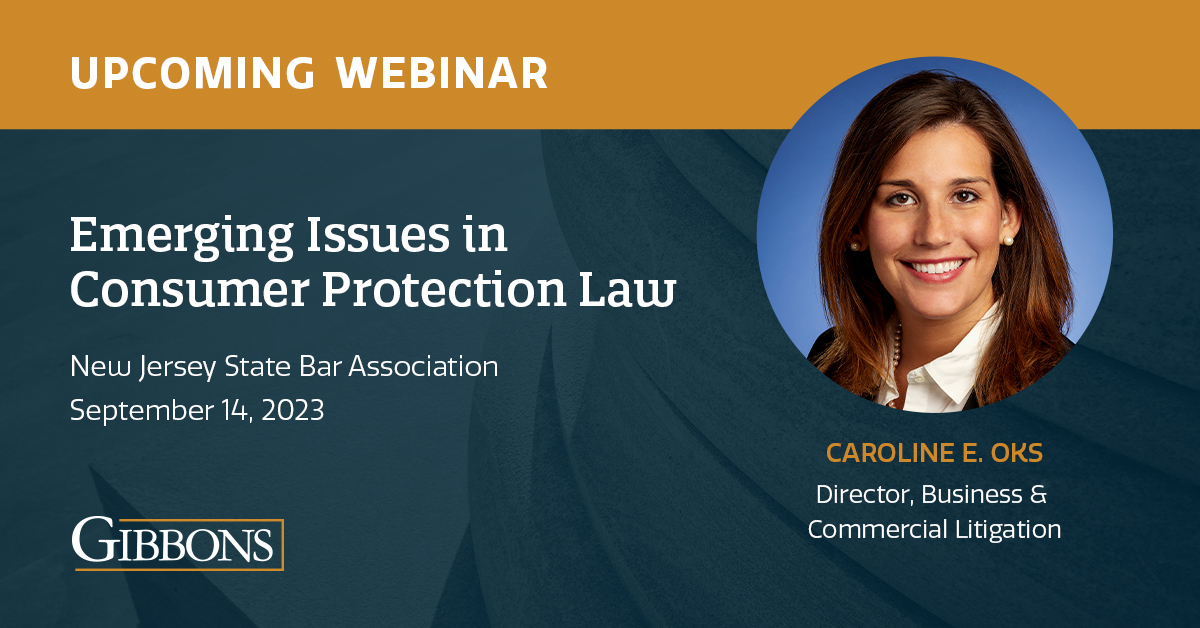 UPCOMING WEBINAR

Emerging Issues in Consumer Protection Law

New Jersey State Bar Association
September 14, 2023

GIBBONS

CAROLINE E. OKS
Director, Business & Commercial Litigation